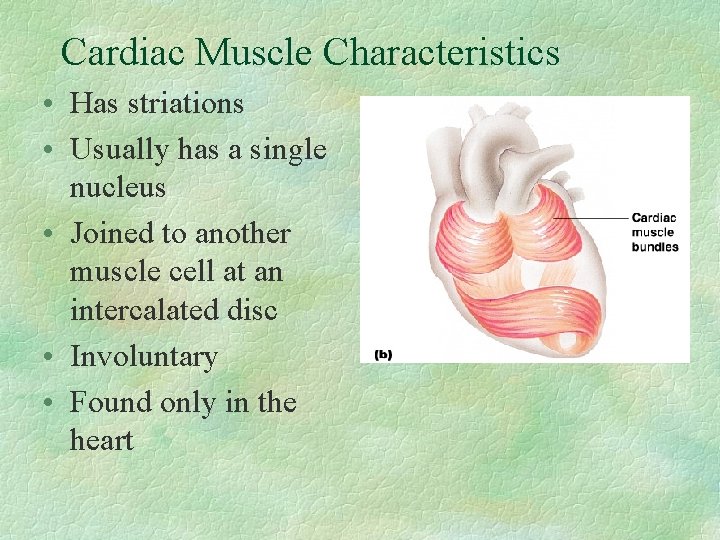 Cardiac Muscle Characteristics

• Has striations
• Usually has a single nucleus
• Joined to another muscle cell at an intercalated disc
• Involuntary
• Found only in the heart

Cardiac muscle bundles

(b)